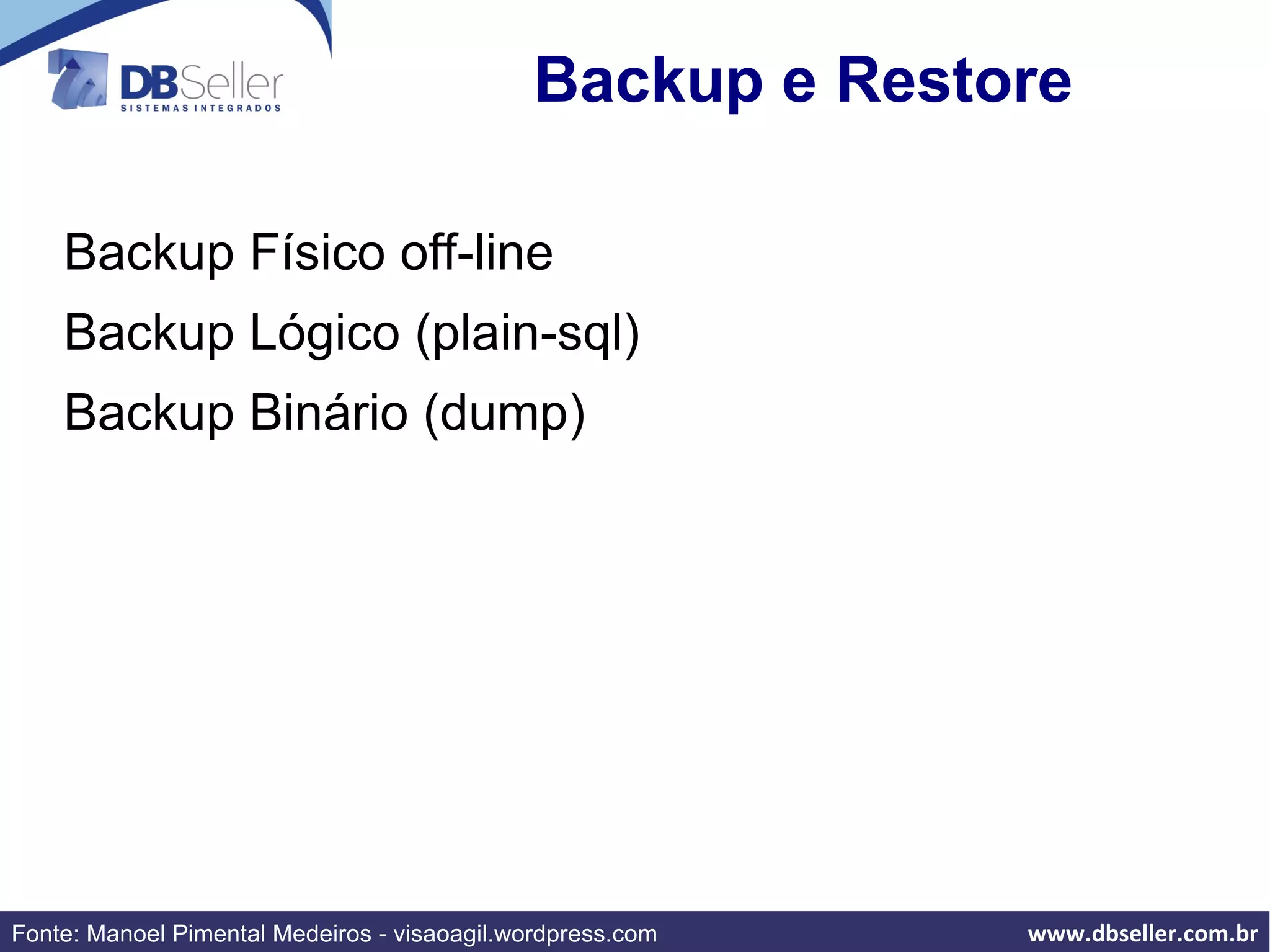 DBSeller
SISTEMAS INTEGRADOS

Backup e Restore

Backup Físico off-line

Backup Lógico (plain-sql)

Backup Binário (dump)

Fonte: Manoel Pimental Medeiros - visaoagil.wordpress.com

www.dbseller.com.br